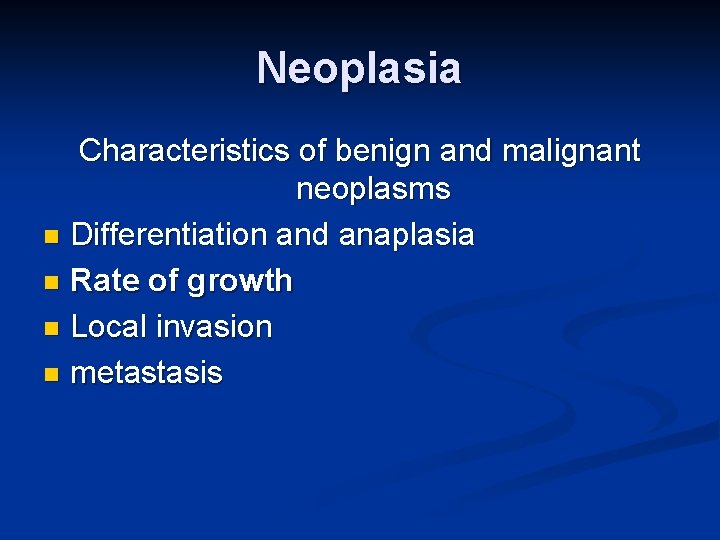 Neoplasia

Characteristics of benign and malignant neoplasms

- Differentiation and anaplasia
- Rate of growth
- Local invasion
- metastasis